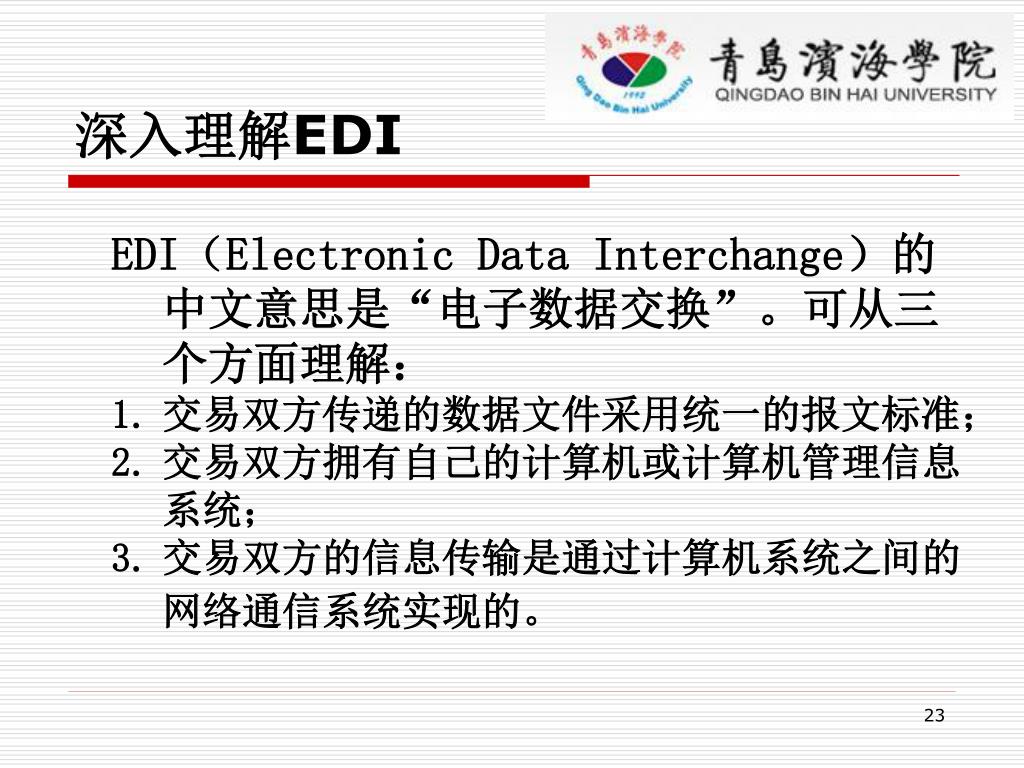 青島濱海學院
1992
Qing Dao Bin Hai University
青島濱海學院
QINGDAO BIN HAI UNIVERSITY

深入理解EDI

EDI（Electronic Data Interchange）的中文意思是“电子数据交换”。可从三个方面理解：
1. 交易双方传递的数据文件采用统一的报文标准；
2. 交易双方拥有自己的计算机或计算机管理信息系统；
3. 交易双方的信息传输是通过计算机系统之间的网络通信系统实现的。

23